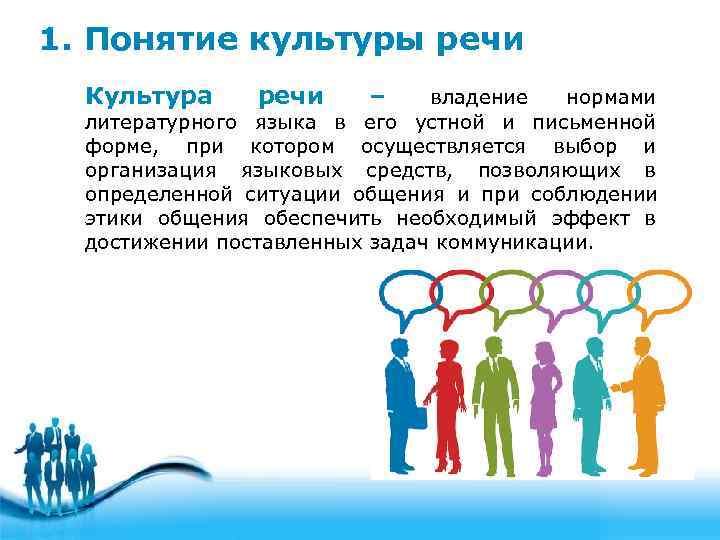 1. Понятие культуры речи

Культура речи – владение нормами литературного языка в его устной и письменной форме, при котором осуществляется выбор и организация языковых средств, позволяющих в определенной ситуации общения и при соблюдении этики общения обеспечить необходимый эффект в достижении поставленных задач коммуникации.